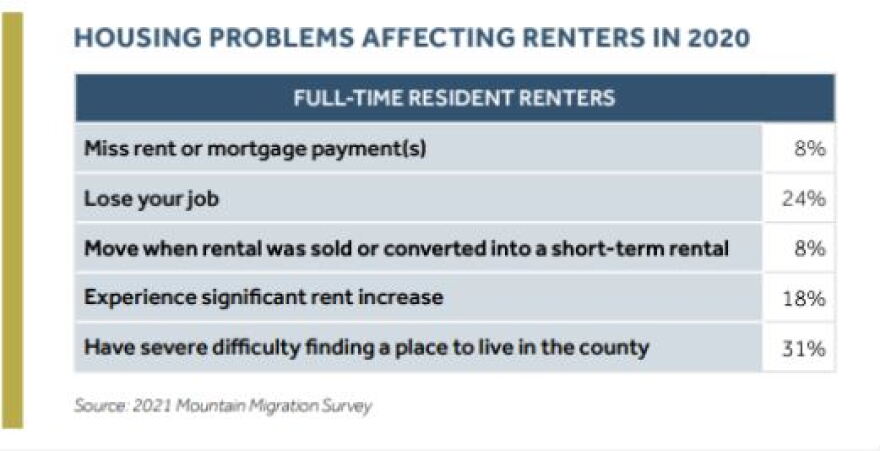 HOUSING PROBLEMS AFFECTING RENTERS IN 2020

| FULL-TIME RESIDENT RENTERS | |
|---|---|
| Miss rent or mortgage payment(s) | 8% |
| Lose your job | 24% |
| Move when rental was sold or converted into a short-term rental | 8% |
| Experience significant rent increase | 18% |
| Have severe difficulty finding a place to live in the county | 31% |

Source: 2021 Mountain Migration Survey